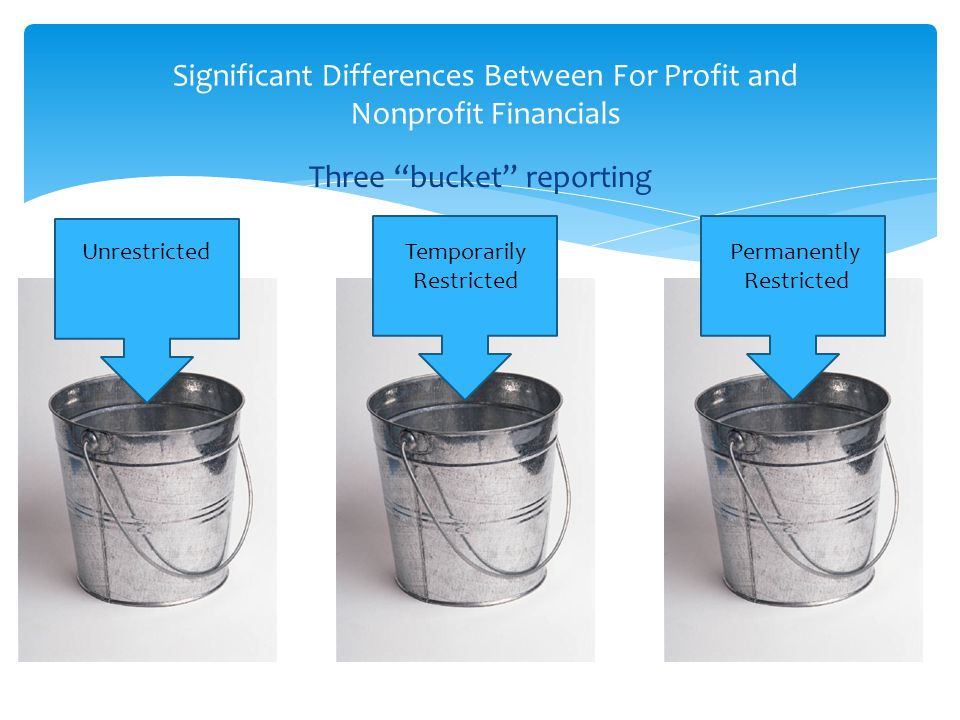 Significant Differences Between For Profit and Nonprofit Financials

Three “bucket” reporting

Unrestricted

Temporarily Restricted

Permanently Restricted